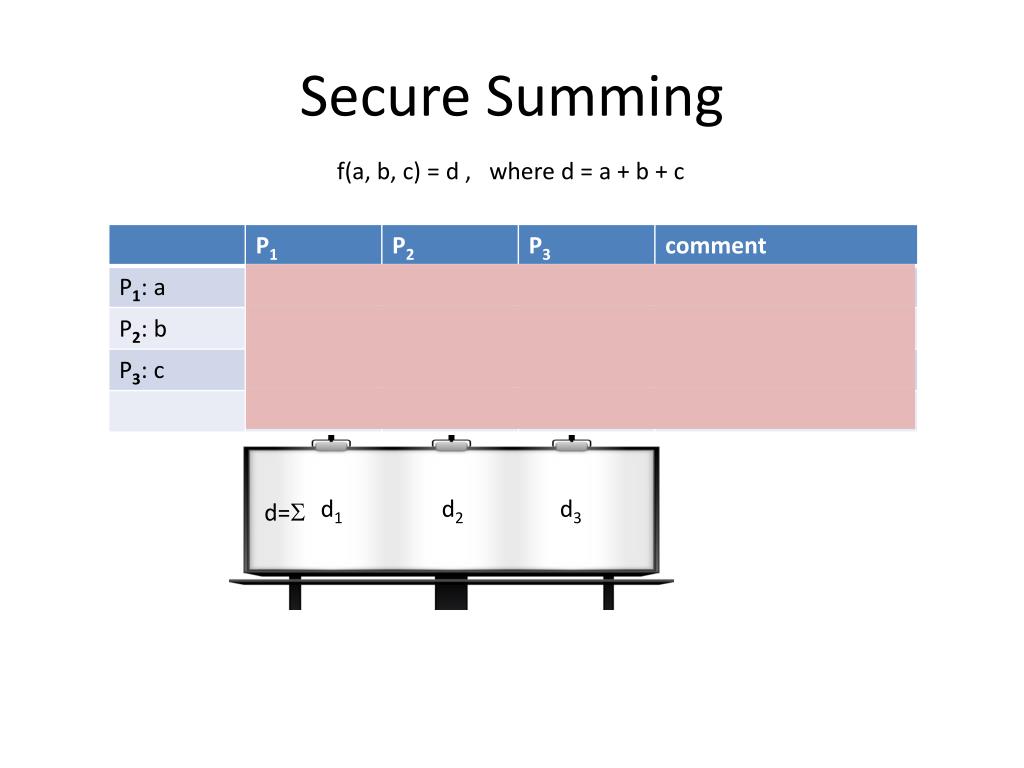 Secure Summing

f(a, b, c) = d , where d = a + b + c

| | $P_1$ | $P_2$ | $P_3$ | comment |
|---|---|---|---|---|
| $P_1$: a | | | | |
| $P_2$: b | | | | |
| $P_3$: c | | | | |
| | | | | |

d=$\Sigma$ $d_1$ $d_2$ $d_3$